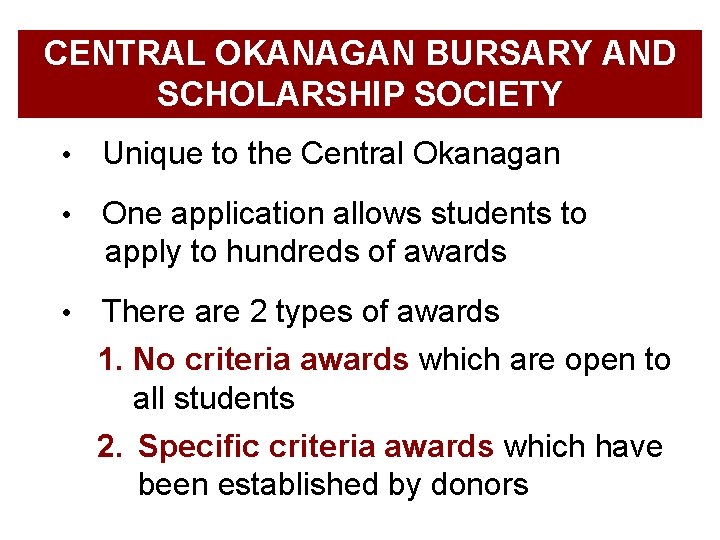 CENTRAL OKANAGAN BURSARY AND SCHOLARSHIP SOCIETY

• Unique to the Central Okanagan

• One application allows students to apply to hundreds of awards

• There are 2 types of awards

1. No criteria awards which are open to all students

2. Specific criteria awards which have been established by donors